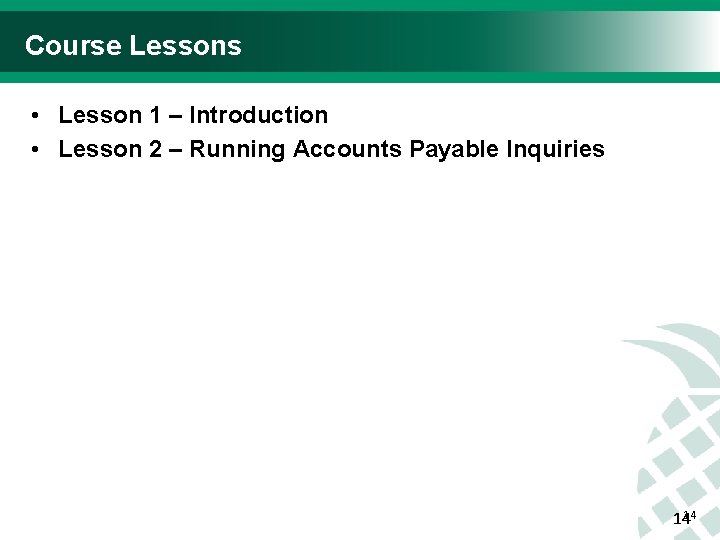 Course Lessons

• Lesson 1 – Introduction
• Lesson 2 – Running Accounts Payable Inquiries

14 14